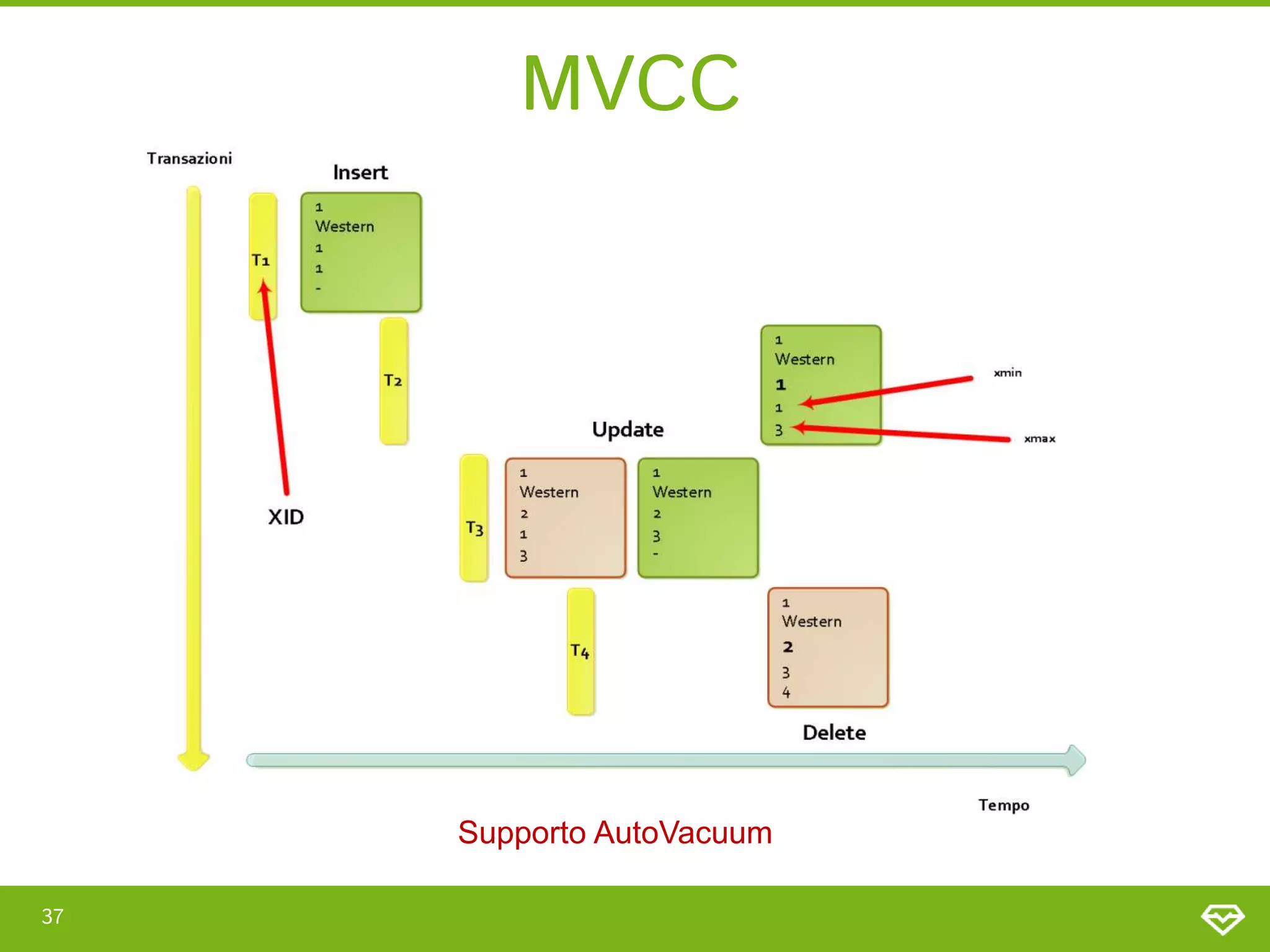 MVCC

Transazioni

Insert

T1

1
Western
1
1
-

T2

1
Western
1
1
3

xmin

xmax

Update

XID

T3

1
Western
2
1
3

1
Western
2
3
-

T4

1
Western
2
3
4

Delete

Tempo

Supporto AutoVacuum

37